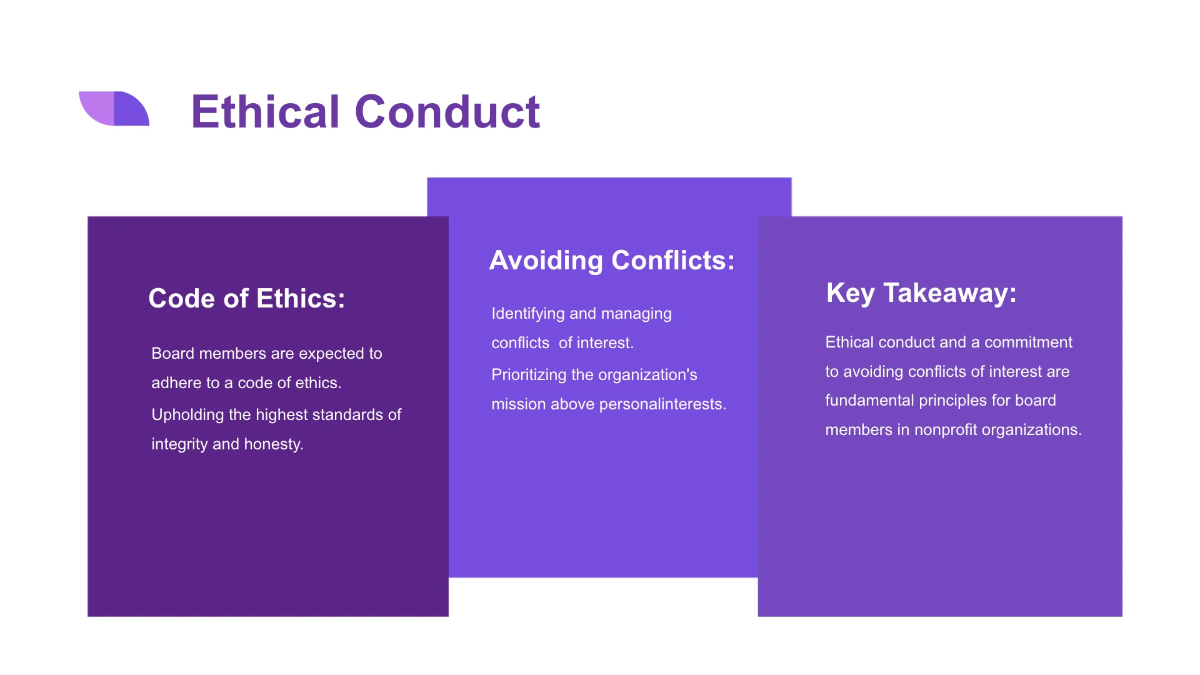 Ethical Conduct

Code of Ethics:

Board members are expected to adhere to a code of ethics.

Upholding the highest standards of integrity and honesty.

Avoiding Conflicts:

Identifying and managing conflicts of interest.

Prioritizing the organization's mission above personalinterests.

Key Takeaway:

Ethical conduct and a commitment to avoiding conflicts of interest are fundamental principles for board members in nonprofit organizations.